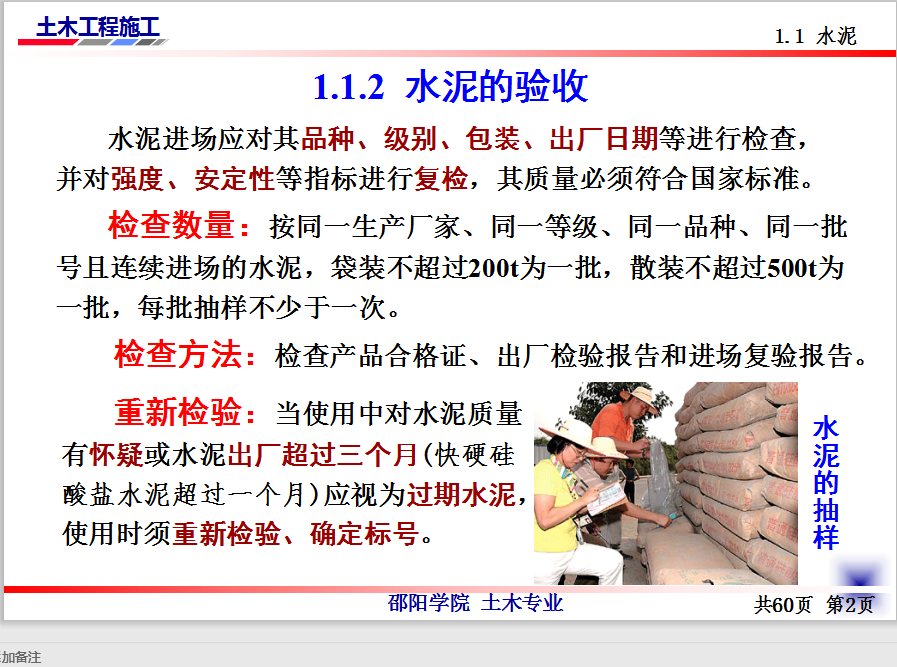 土木工程施工

1.1 水泥

1.1.2 水泥的验收

水泥进场应对其品种、级别、包装、出厂日期等进行检查，并对强度、安定性等指标进行复检，其质量必须符合国家标准。

检查数量：按同一生产厂家、同一等级、同一品种、同一批号且连续进场的水泥，袋装不超过200t为一批，散装不超过500t为一批，每批抽样不少于一次。

检查方法：检查产品合格证、出厂检验报告和进场复验报告。

重新检验：当使用中对水泥质量有怀疑或水泥出厂超过三个月(快硬硅酸盐水泥超过一个月)应视为过期水泥，使用时须重新检验、确定标号。

水泥的抽样

邵阳学院 土木专业

共60页 第2页

加备注